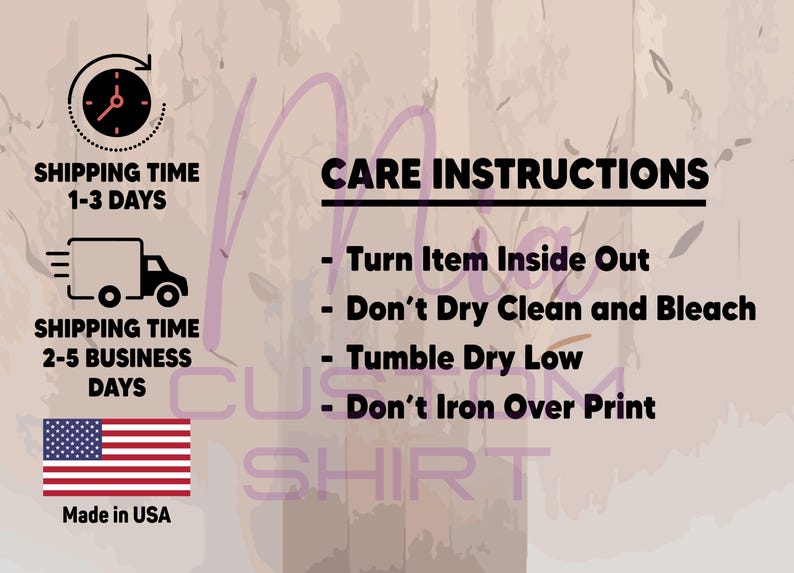 SHIPPING TIME
1-3 DAYS

SHIPPING TIME
2-5 BUSINESS
DAYS

Made in USA

CARE INSTRUCTIONS

- Turn Item Inside Out
- Don't Dry Clean and Bleach
- Tumble Dry Low
- Don't Iron Over Print

Mia
CUSTOM
SHIRT